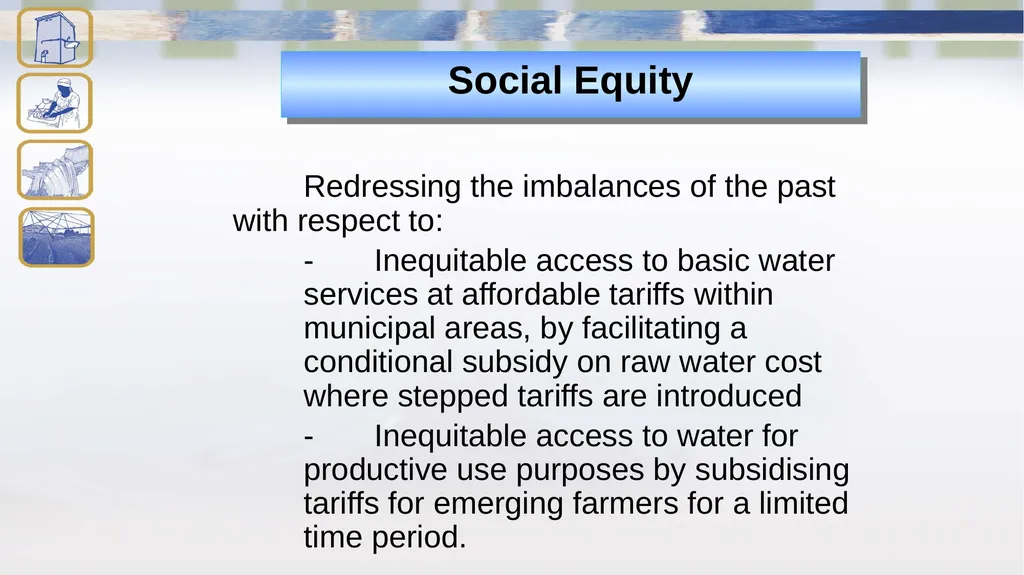 Social Equity

Redressing the imbalances of the past with respect to:

- Inequitable access to basic water services at affordable tariffs within municipal areas, by facilitating a conditional subsidy on raw water cost where stepped tariffs are introduced

- Inequitable access to water for productive use purposes by subsidising tariffs for emerging farmers for a limited time period.